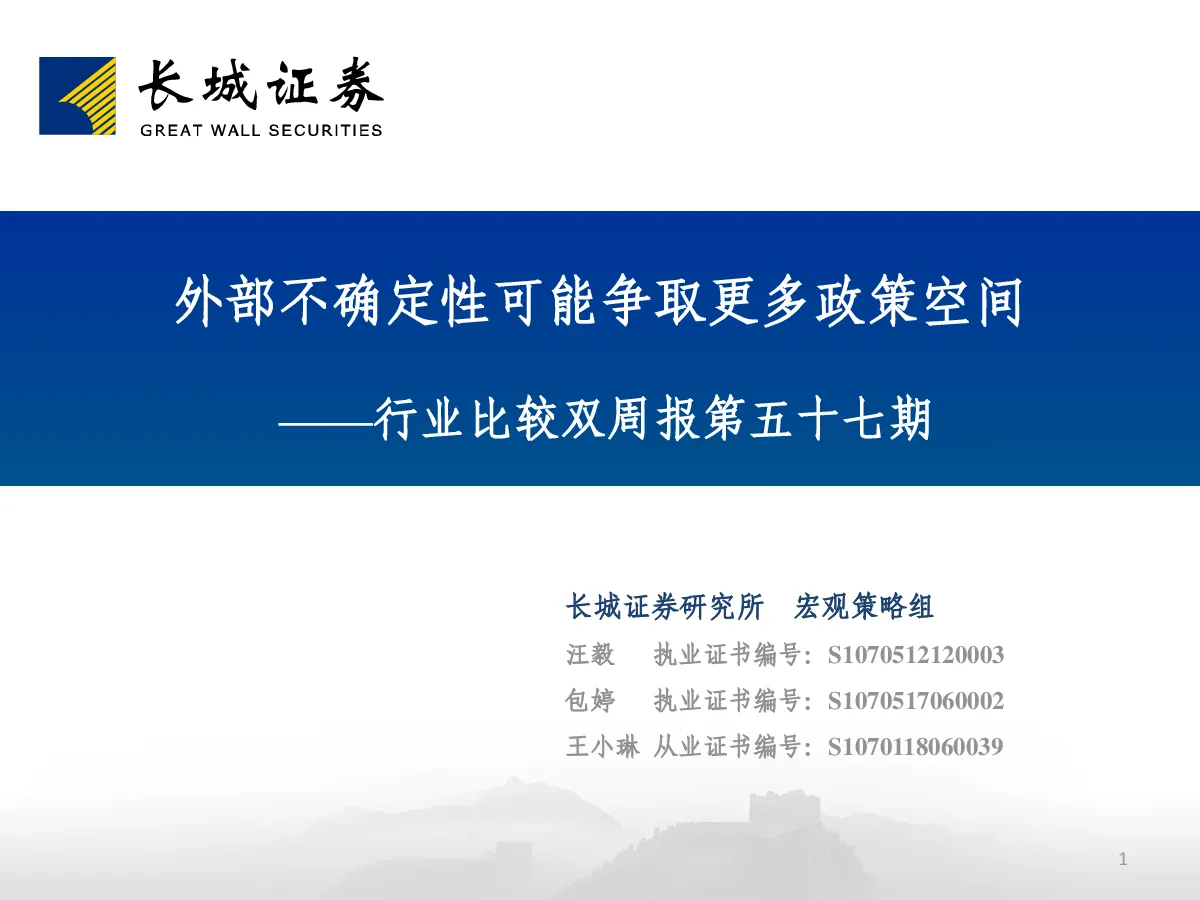 长城证券
GREAT WALL SECURITIES

外部不确定性可能争取更多政策空间

——行业比较双周报第五十七期

长城证券研究所　宏观策略组
汪毅　执业证书编号：S1070512120003
包婷　执业证书编号：S1070517060002
王小琳 从业证书编号：S1070118060039

1